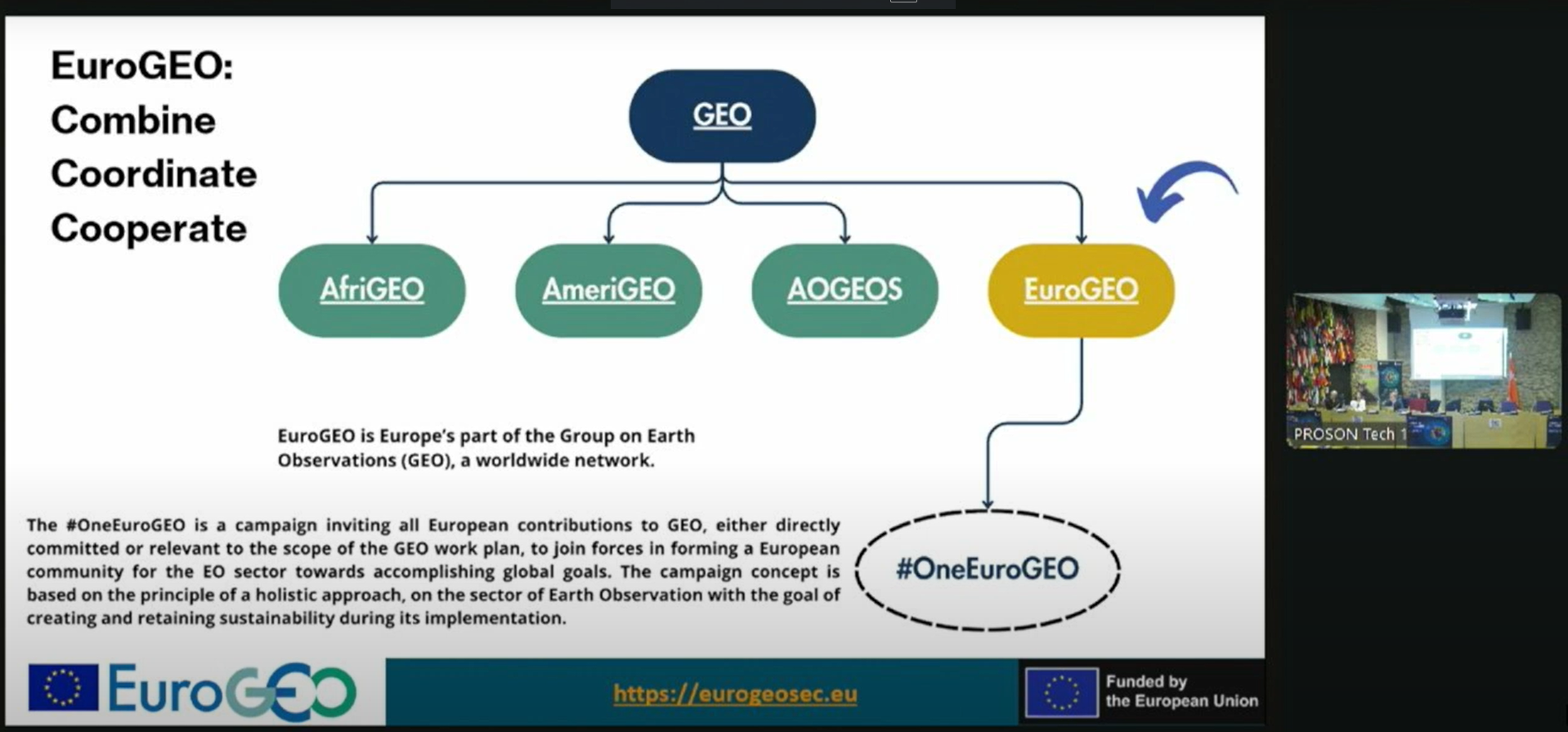 EuroGEO:
Combine
Coordinate
Cooperate

GEO

AfriGEO

AmeriGEO

AOGEOS

EuroGEO

EuroGEO is Europe's part of the Group on Earth Observations (GEO), a worldwide network.

The #OneEuroGEO is a campaign inviting all European contributions to GEO, either directly committed or relevant to the scope of the GEO work plan, to join forces in forming a European community for the EO sector towards accomplishing global goals. The campaign concept is based on the principle of a holistic approach, on the sector of Earth Observation with the goal of creating and retaining sustainability during its implementation.

#OneEuroGEO

EuroGEO

https://eurogeosec.eu

Funded by the European Union

PROSON Tech 1